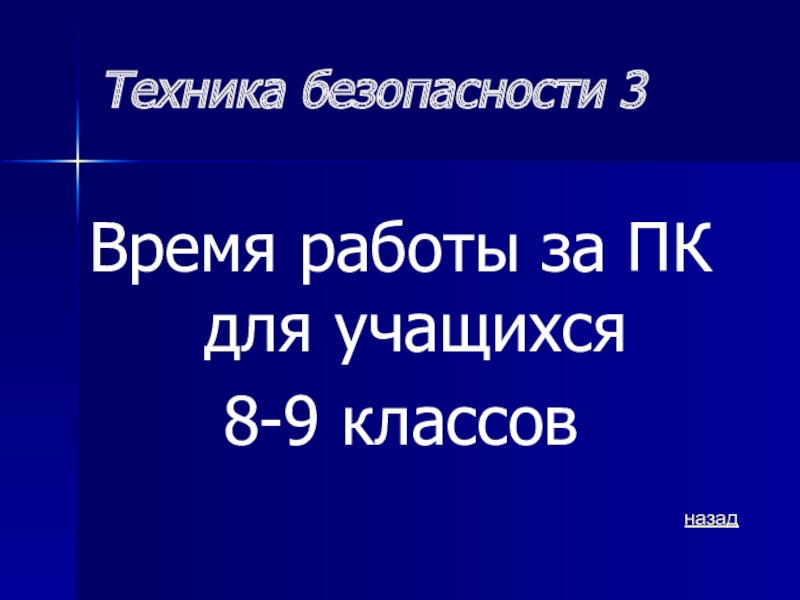 Техника безопасности 3

Время работы за ПК для учащихся

8-9 классов

назад